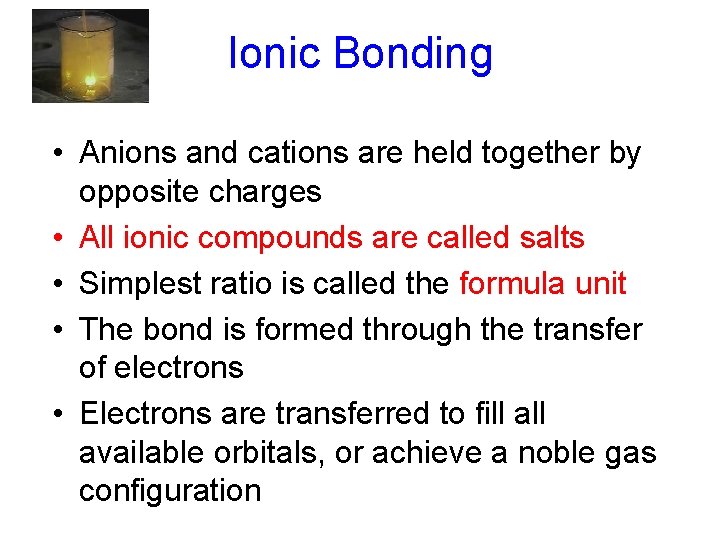 Ionic Bonding

• Anions and cations are held together by opposite charges
• All ionic compounds are called salts
• Simplest ratio is called the formula unit
• The bond is formed through the transfer of electrons
• Electrons are transferred to fill all available orbitals, or achieve a noble gas configuration